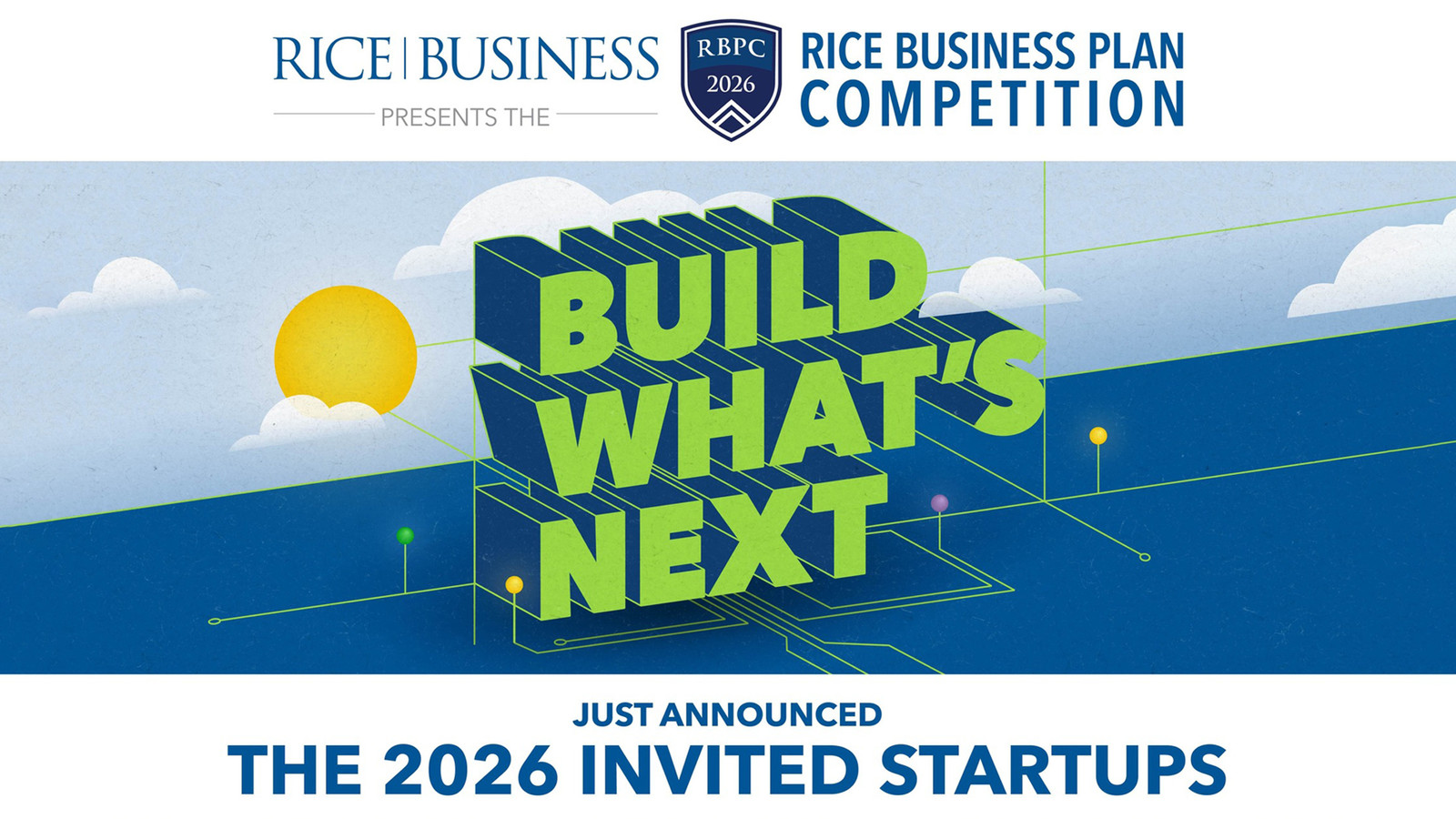 RICE | BUSINESS
PRESENTS THE

RBPC
2026

RICE BUSINESS PLAN
COMPETITION

BUILD
WHAT'S
NEXT

JUST ANNOUNCED
THE 2026 INVITED STARTUPS